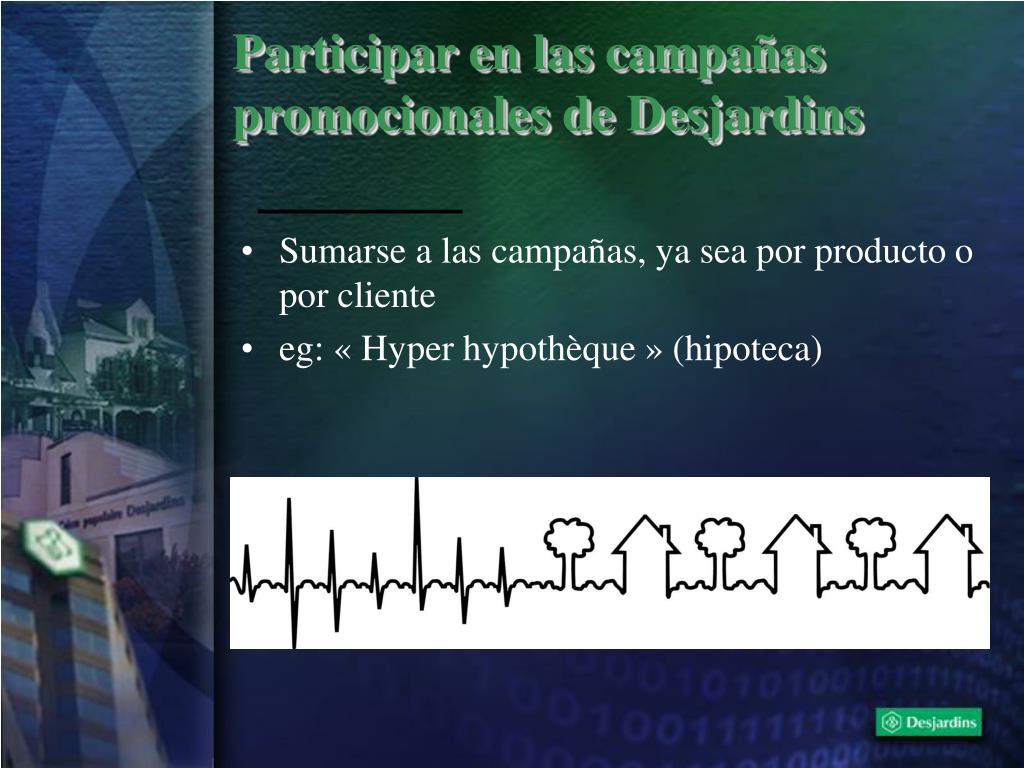 Participar en las campañas promocionales de Desjardins

• Sumarse a las campañas, ya sea por producto o por cliente
• eg: « Hyper hypothèque » (hipoteca)

Caisse populaire Desjardins

Desjardins